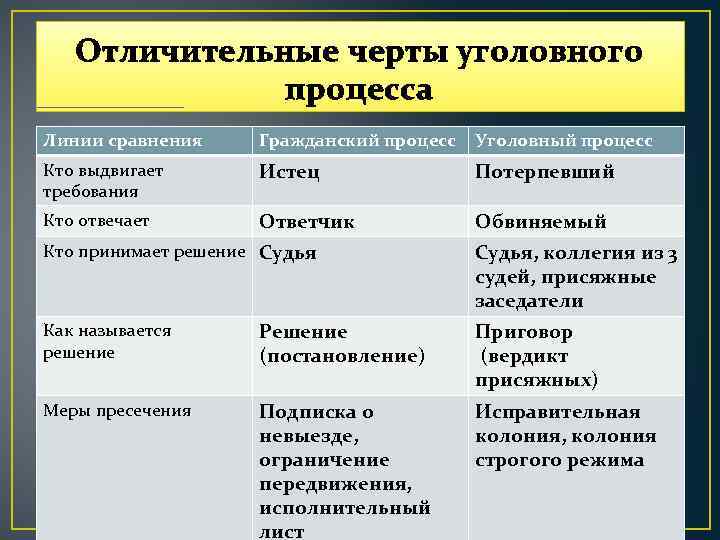 Отличительные черты уголовного процесса

| Линии сравнения | Гражданский процесс | Уголовный процесс |
|---|---|---|
| Кто выдвигает требования | Истец | Потерпевший |
| Кто отвечает | Ответчик | Обвиняемый |
| Кто принимает решение | Судья | Судья, коллегия из 3 судей, присяжные заседатели |
| Как называется решение | Решение (постановление) | Приговор (вердикт присяжных) |
| Меры пресечения | Подписка о невыезде, ограничение передвижения, исполнительный лист | Исправительная колония, колония строгого режима |